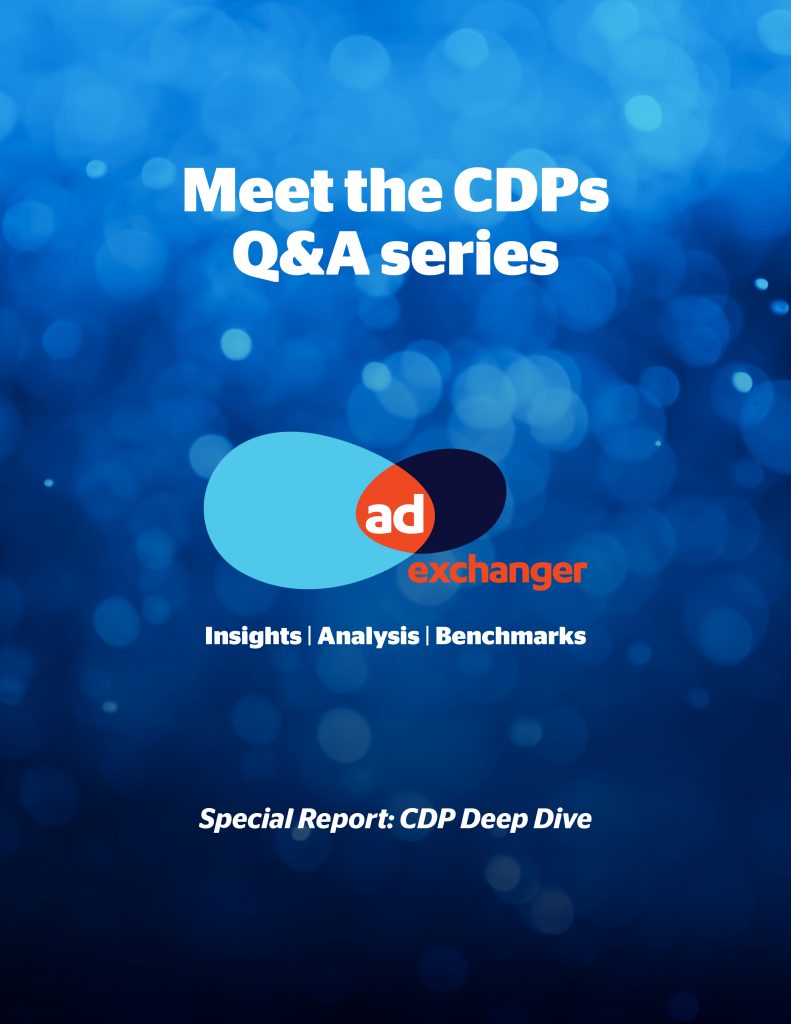 Meet the CDPs
Q&A series

ad
exchanger

Insights | Analysis | Benchmarks

Special Report: CDP Deep Dive